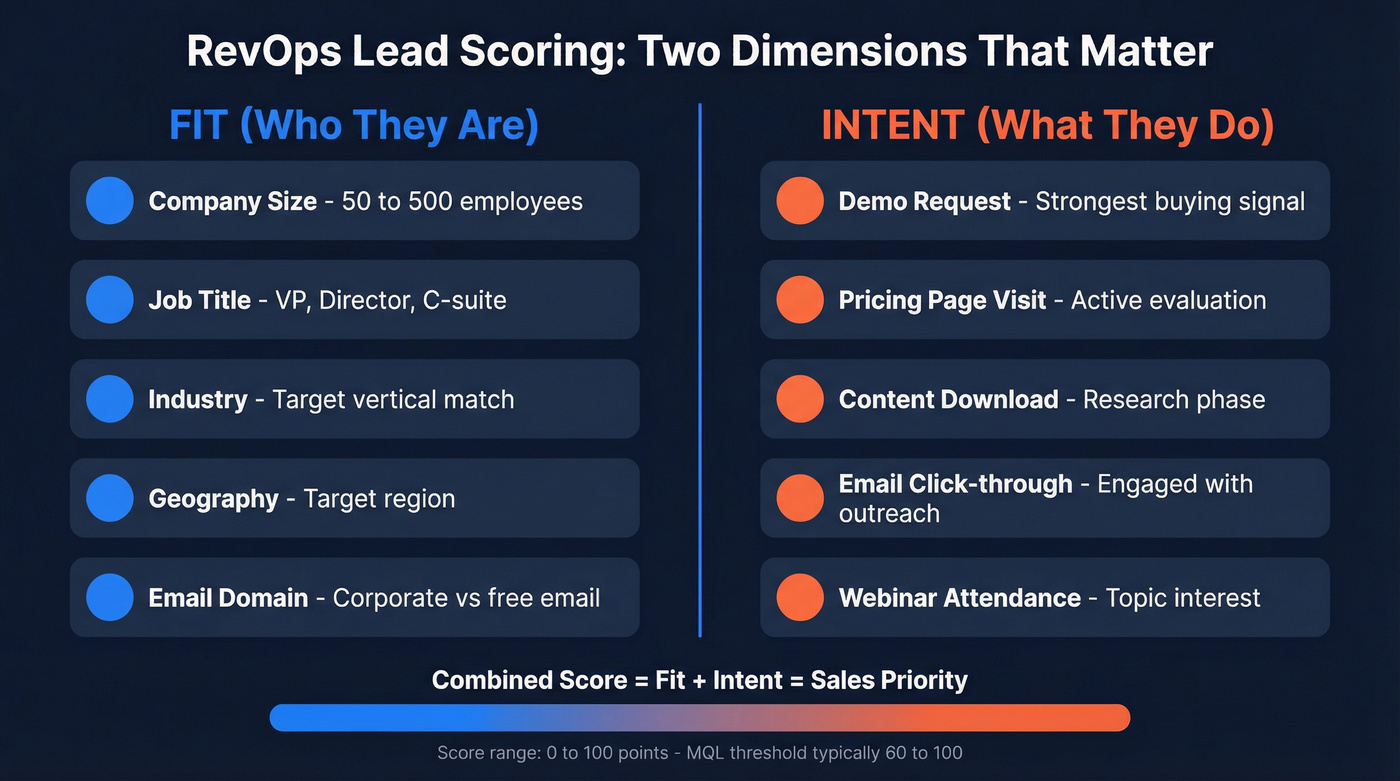 RevOps Lead Scoring: Two Dimensions That Matter

FIT (Who They Are)

Company Size - 50 to 500 employees

Job Title - VP, Director, C-suite

Industry - Target vertical match

Geography - Target region

Email Domain - Corporate vs free email

INTENT (What They Do)

Demo Request - Strongest buying signal

Pricing Page Visit - Active evaluation

Content Download - Research phase

Email Click-through - Engaged with outreach

Webinar Attendance - Topic interest

Combined Score = Fit + Intent = Sales Priority

Score range: 0 to 100 points - MQL threshold typically 60 to 100